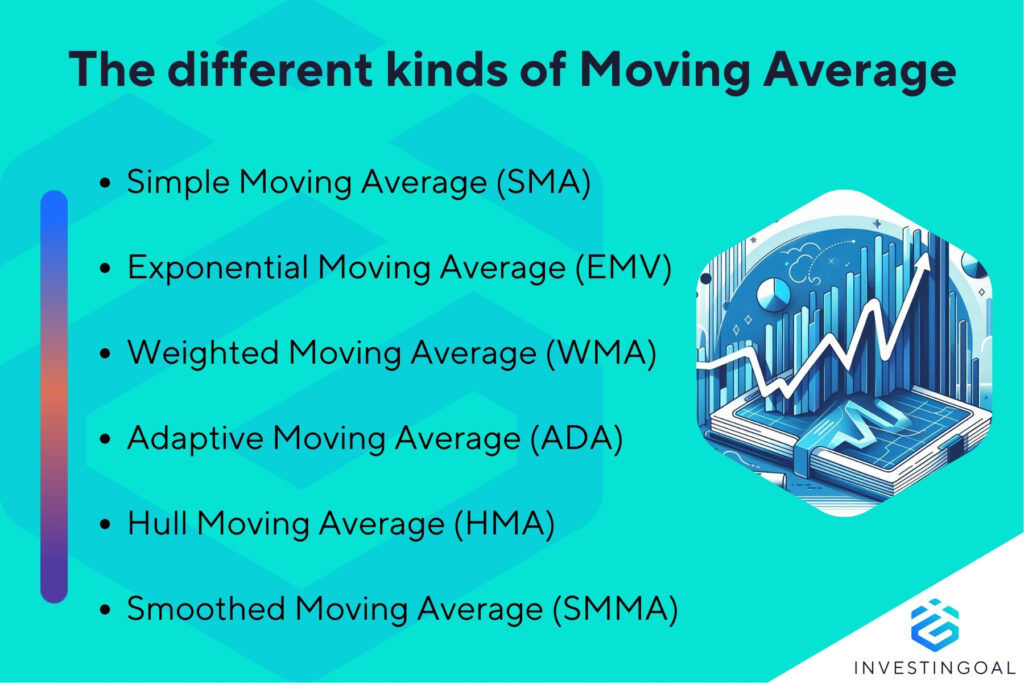 The different kinds of Moving Average

- Simple Moving Average (SMA)
- Exponential Moving Average (EMV)
- Weighted Moving Average (WMA)
- Adaptive Moving Average (ADA)
- Hull Moving Average (HMA)
- Smoothed Moving Average (SMMA)

INVESTINGOAL